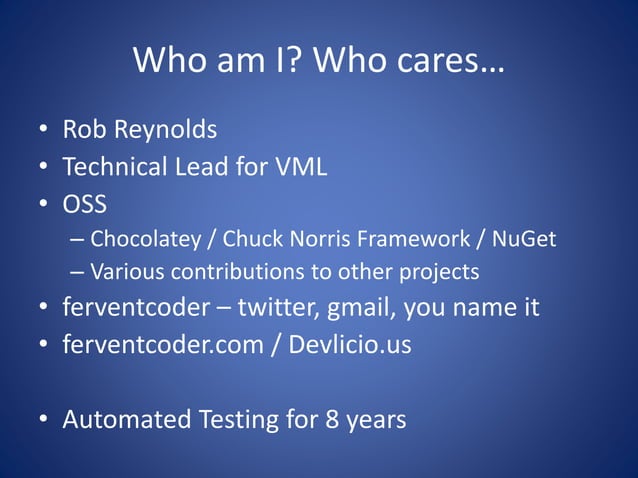 Who am I? Who cares…

• Rob Reynolds
• Technical Lead for VML
• OSS
  – Chocolatey / Chuck Norris Framework / NuGet
  – Various contributions to other projects
• ferventcoder – twitter, gmail, you name it
• ferventcoder.com / Devlicio.us

• Automated Testing for 8 years